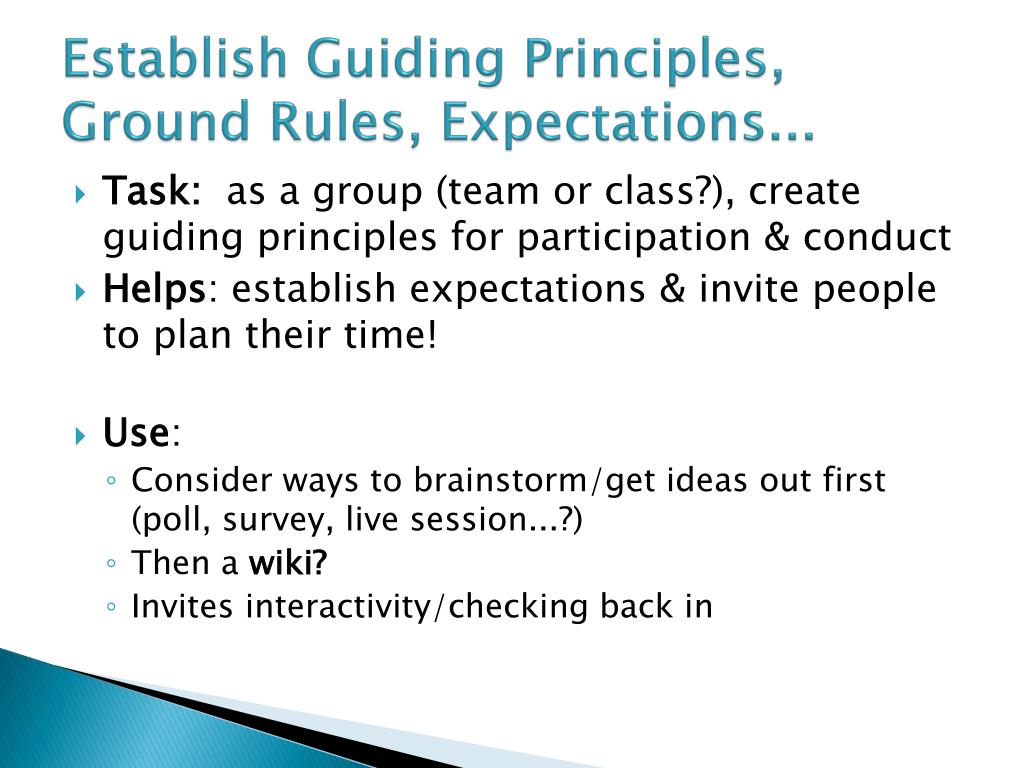 Establish Guiding Principles, Ground Rules, Expectations...

Task: as a group (team or class?), create guiding principles for participation & conduct

Helps: establish expectations & invite people to plan their time!

Use:

Consider ways to brainstorm/get ideas out first (poll, survey, live session...?)

Then a wiki?

Invites interactivity/checking back in